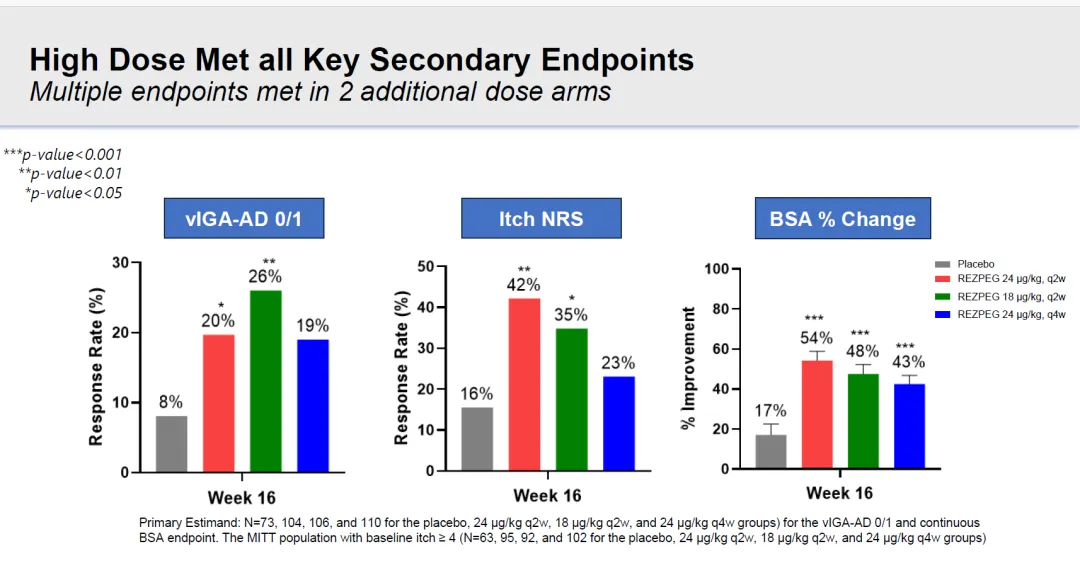 High Dose Met all Key Secondary Endpoints
Multiple endpoints met in 2 additional dose arms

***p-value<0.001
**p-value<0.01
*p-value<0.05

vIGA-AD 0/1

Response Rate (%)
30
20
10
0
8%
*
20%
**
26%
19%
Week 16

Itch NRS

Response Rate (%)
50
40
30
20
10
0
16%
**
42%
*
35%
23%
Week 16

BSA % Change

% Improvement
100
80
60
40
20
0
17%
***
54%
***
48%
***
43%
Week 16

Placebo
REZPEG 24 µg/kg, q2w
REZPEG 18 µg/kg, q2w
REZPEG 24 µg/kg, q4w

Primary Estimand: N=73, 104, 106, and 110 for the placebo, 24 µg/kg q2w, 18 µg/kg q2w, and 24 µg/kg q4w groups) for the vIGA-AD 0/1 and continuous BSA endpoint. The MITT population with baseline itch ≥ 4 (N=63, 95, 92, and 102 for the placebo, 24 µg/kg q2w, 18 µg/kg q2w, and 24 µg/kg q4w groups)